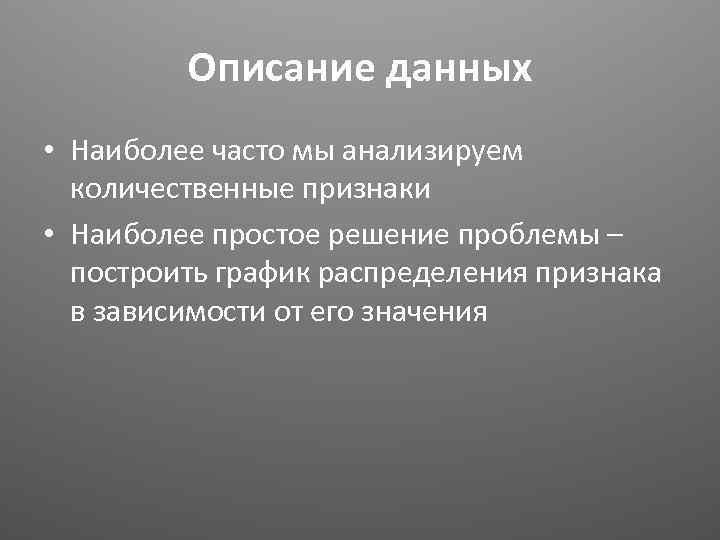 Описание данных

• Наиболее часто мы анализируем количественные признаки

• Наиболее простое решение проблемы – построить график распределения признака в зависимости от его значения